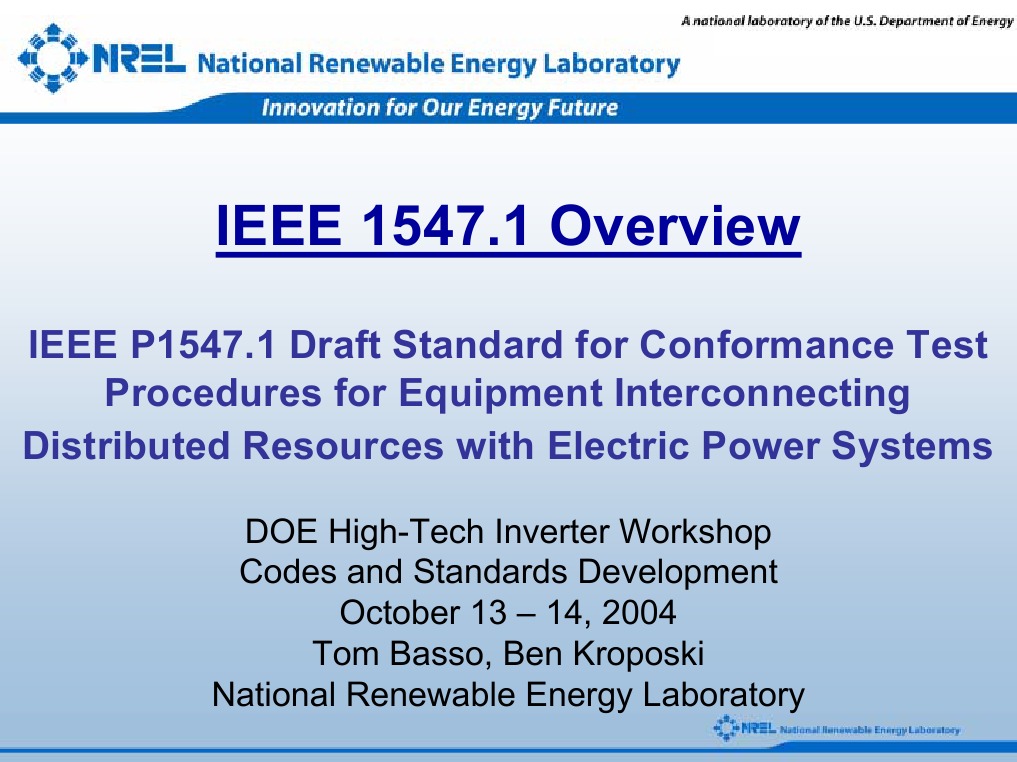 A national laboratory of the U.S. Department of Energy

NREL National Renewable Energy Laboratory

Innovation for Our Energy Future

IEEE 1547.1 Overview

IEEE P1547.1 Draft Standard for Conformance Test Procedures for Equipment Interconnecting Distributed Resources with Electric Power Systems

DOE High-Tech Inverter Workshop
Codes and Standards Development
October 13 – 14, 2004
Tom Basso, Ben Kroposki
National Renewable Energy Laboratory

NREL National Renewable Energy Laboratory